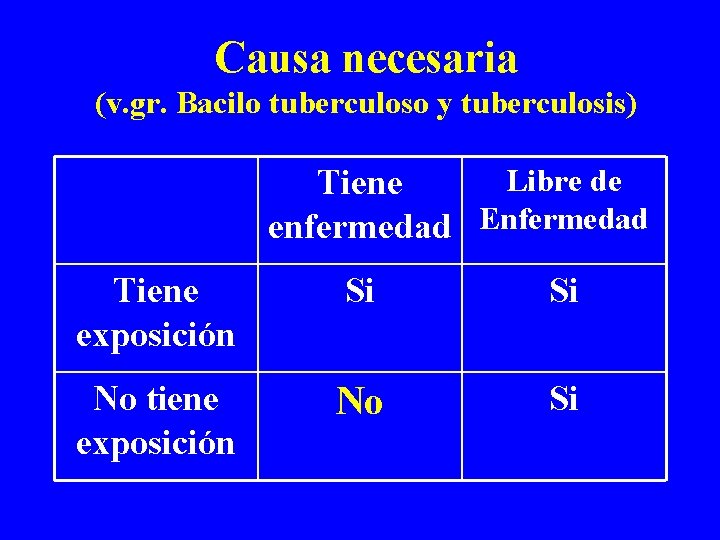 Causa necesaria
(v.gr. Bacilo tuberculoso y tuberculosis)

| | Tiene enfermedad | Libre de Enfermedad |
|---|---|---|
| Tiene exposición | Si | Si |
| No tiene exposición | No | Si |